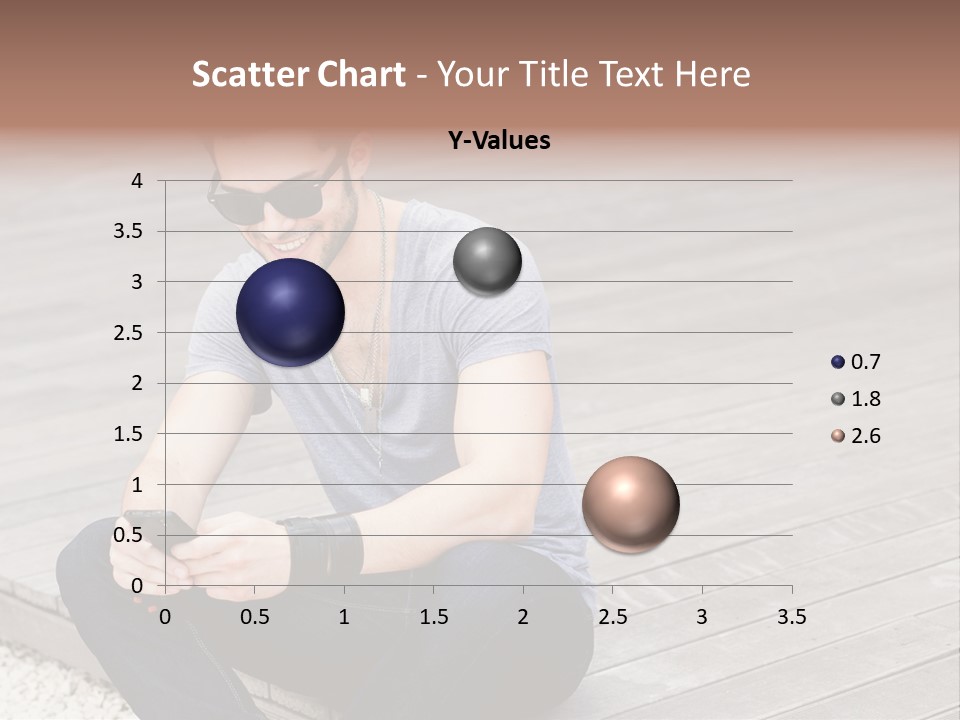 Scatter Chart - Your Title Text Here

Y-Values

4
3.5
3
2.5
2
1.5
1
0.5
0

0 0.5 1 1.5 2 2.5 3 3.5

0.7
1.8
2.6